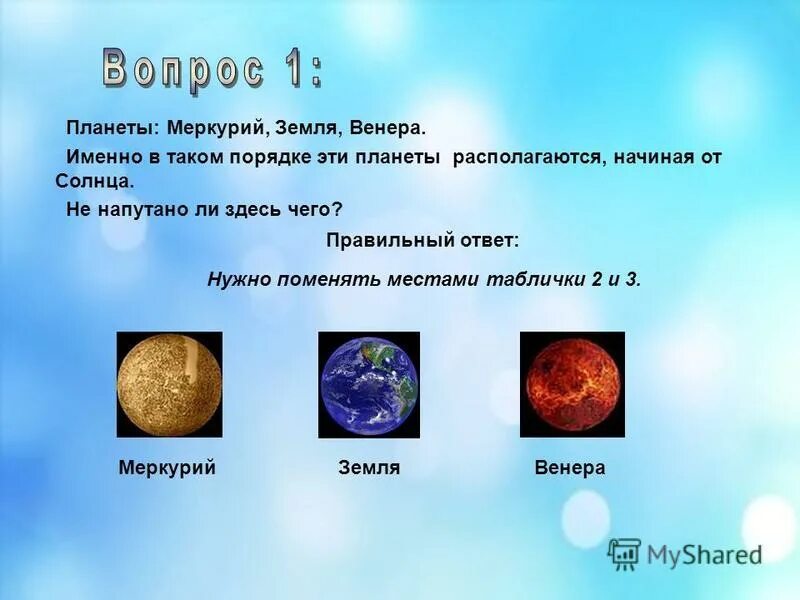 Вопрос 1:

Планеты: Меркурий, Земля, Венера.

Именно в таком порядке эти планеты располагаются, начиная от Солнца.

Не напутано ли здесь чего?

Правильный ответ:

Нужно поменять местами таблички 2 и 3.

Меркурий

Земля

Венера

MyShared